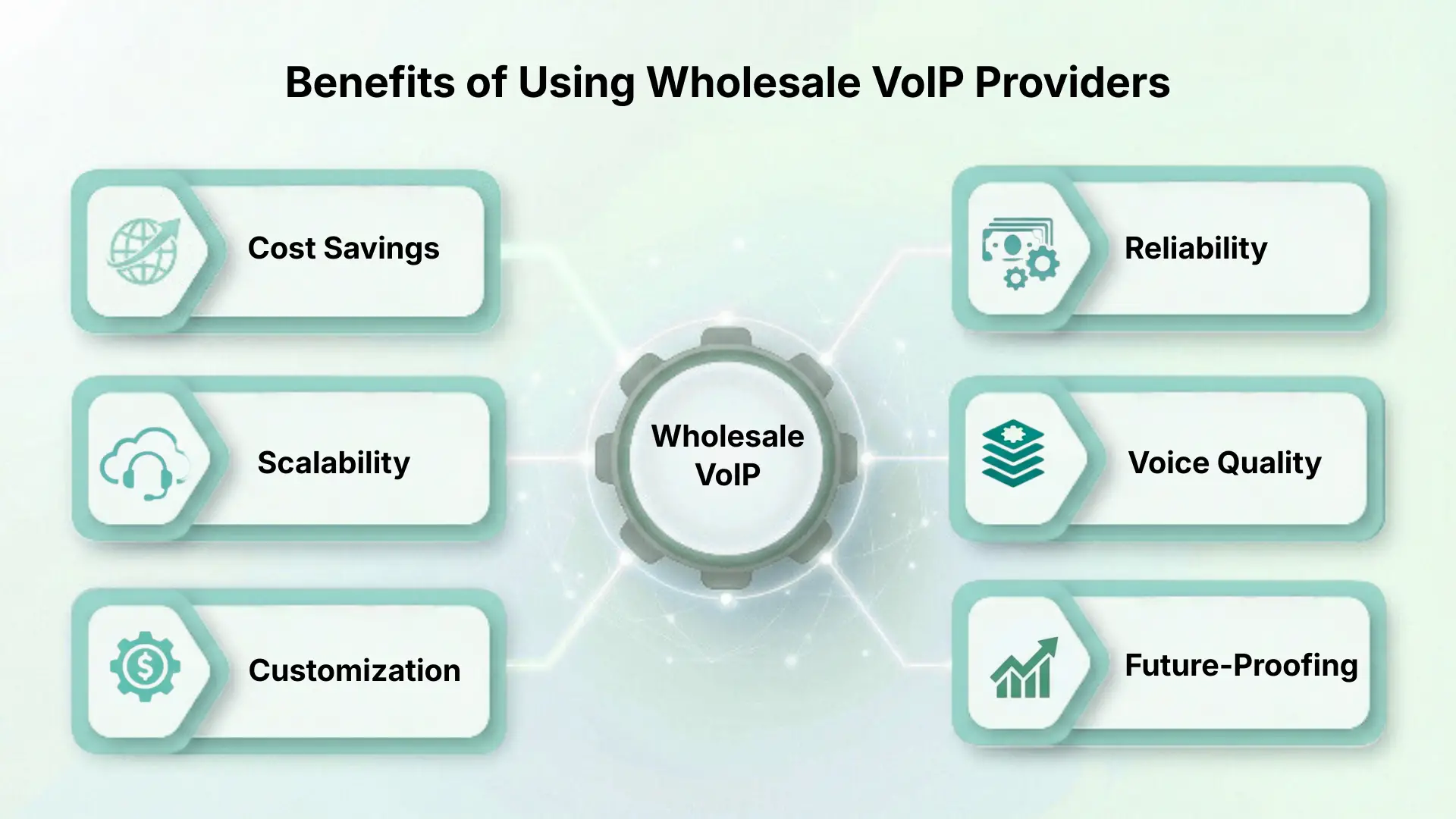 Benefits of Using Wholesale VoIP Providers

Cost Savings

Scalability

Customization

Wholesale VoIP

Reliability

Voice Quality

Future-Proofing